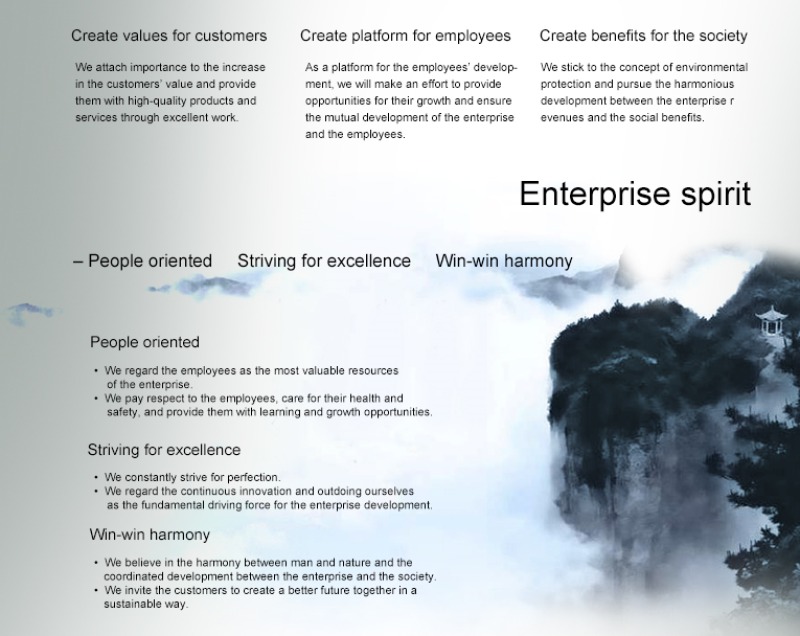 Create values for customers

We attach importance to the increase in the customers' value and provide them with high-quality products and services through excellent work.

Create platform for employees

As a platform for the employees' development, we will make an effort to provide opportunities for their growth and ensure the mutual development of the enterprise and the employees.

Create benefits for the society

We stick to the concept of environmental protection and pursue the harmonious development between the enterprise r evenues and the social benefits.

Enterprise spirit

– People oriented Striving for excellence Win-win harmony

People oriented

• We regard the employees as the most valuable resources of the enterprise.
• We pay respect to the employees, care for their health and safety, and provide them with learning and growth opportunities.

Striving for excellence

• We constantly strive for perfection.
• We regard the continuous innovation and outdoing ourselves as the fundamental driving force for the enterprise development.

Win-win harmony

• We believe in the harmony between man and nature and the coordinated development between the enterprise and the society.
• We invite the customers to create a better future together in a sustainable way.